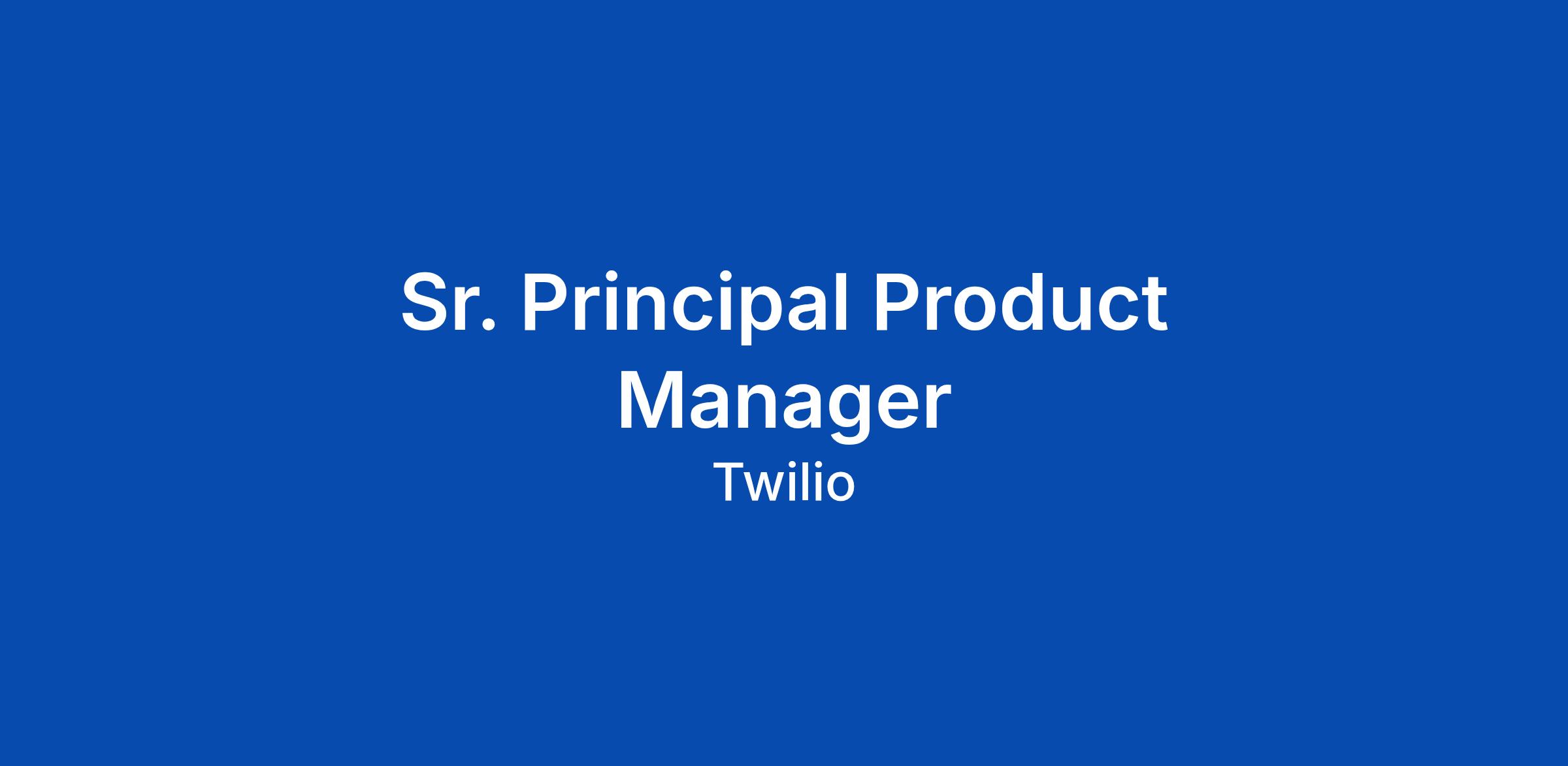 Sr. Principal Product Manager

Twilio